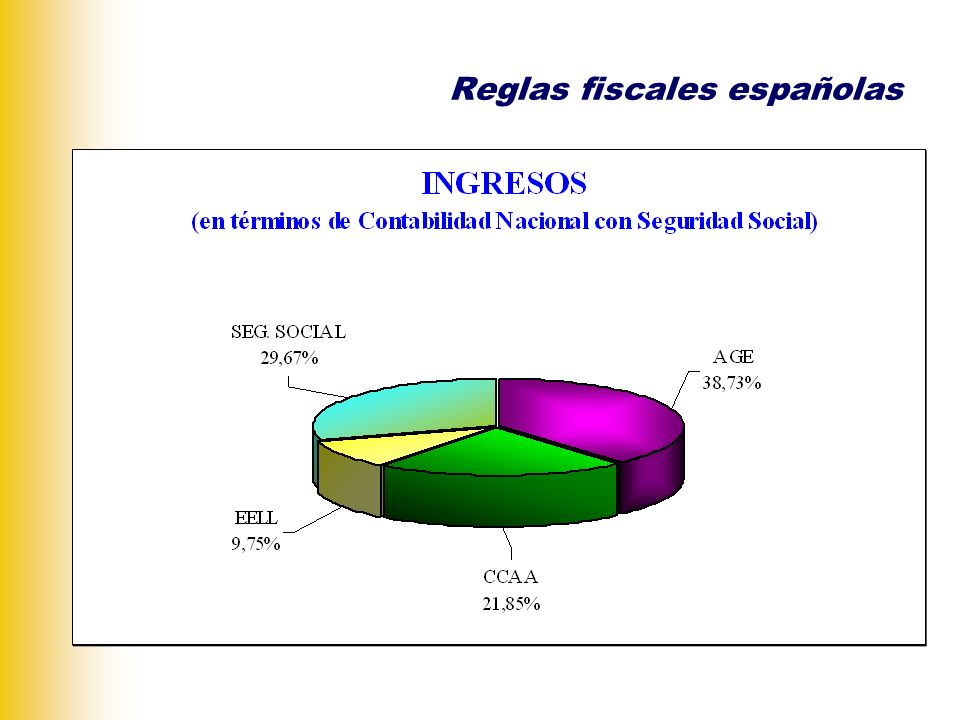 Reglas fiscales españolas

INGRESOS
(en términos de Contabilidad Nacional con Seguridad Social)

SEG. SOCIAL
29,67%

AGE
38,73%

EELL
9,75%

CCAA
21,85%